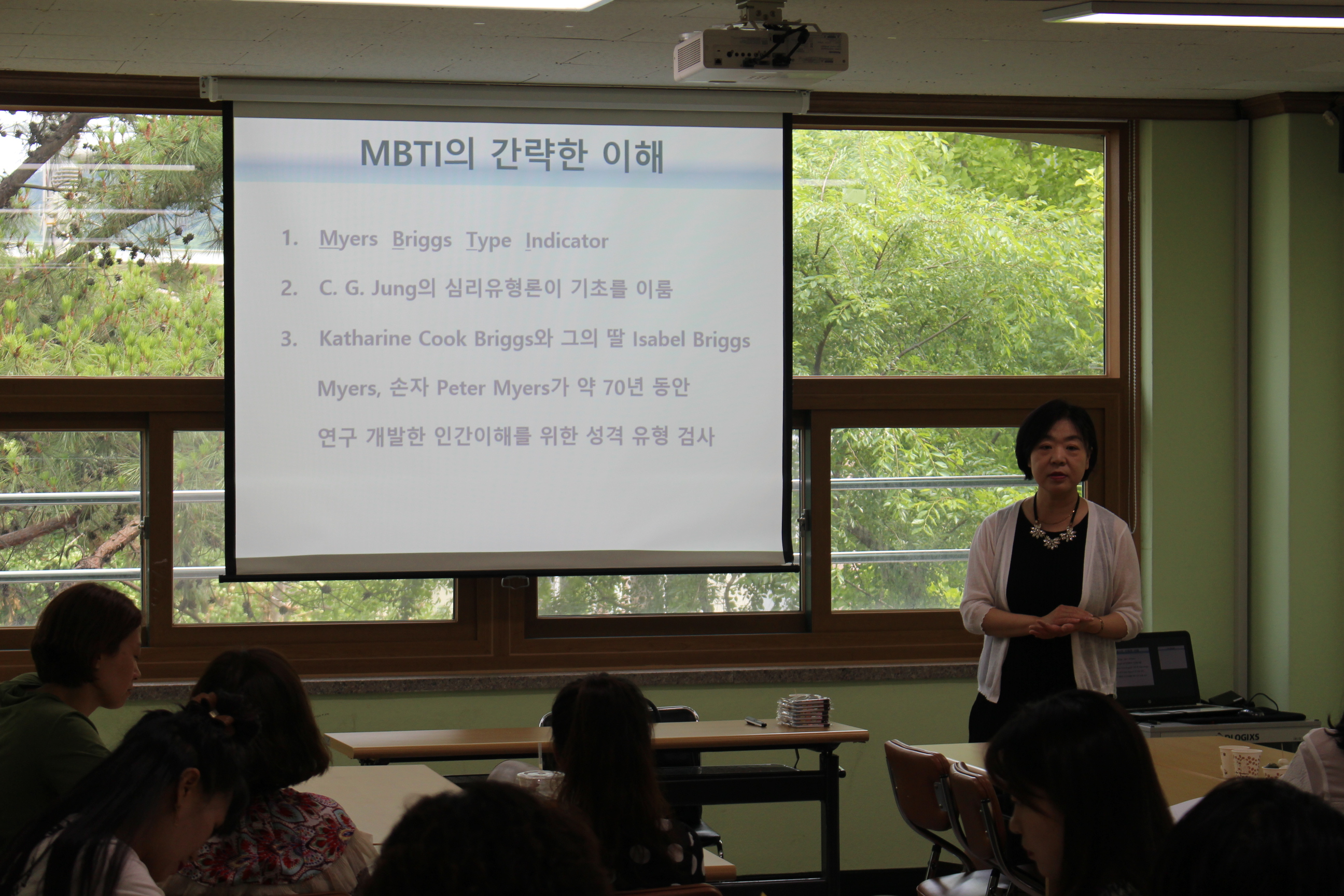 MBTI의 간략한 이해

1. Myers Briggs Type Indicator

2. C. G. Jung의 심리유형론이 기초를 이룸

3. Katharine Cook Briggs와 그의 딸 Isabel Briggs Myers, 손자 Peter Myers가 약 70년 동안 연구 개발한 인간이해를 위한 성격 유형 검사

LOGIXS